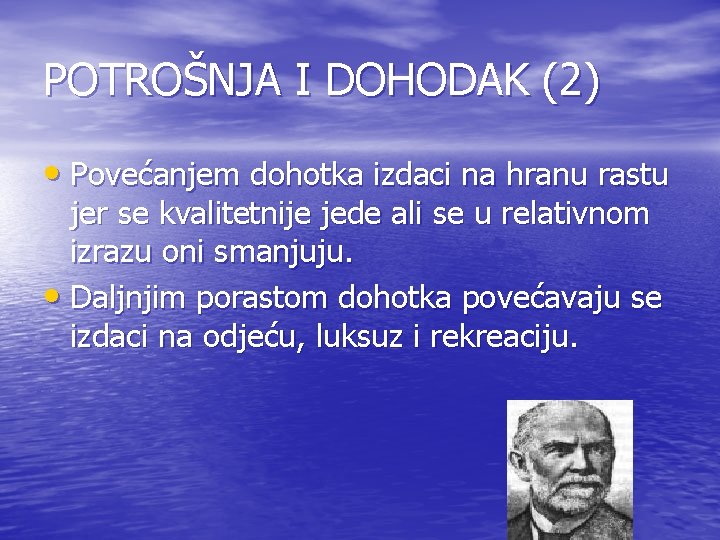 POTROŠNJA I DOHODAK (2)

• Povećanjem dohotka izdaci na hranu rastu jer se kvalitetnije jede ali se u relativnom izrazu oni smanjuju.

• Daljnjim porastom dohotka povećavaju se izdaci na odjeću, luksuz i rekreaciju.